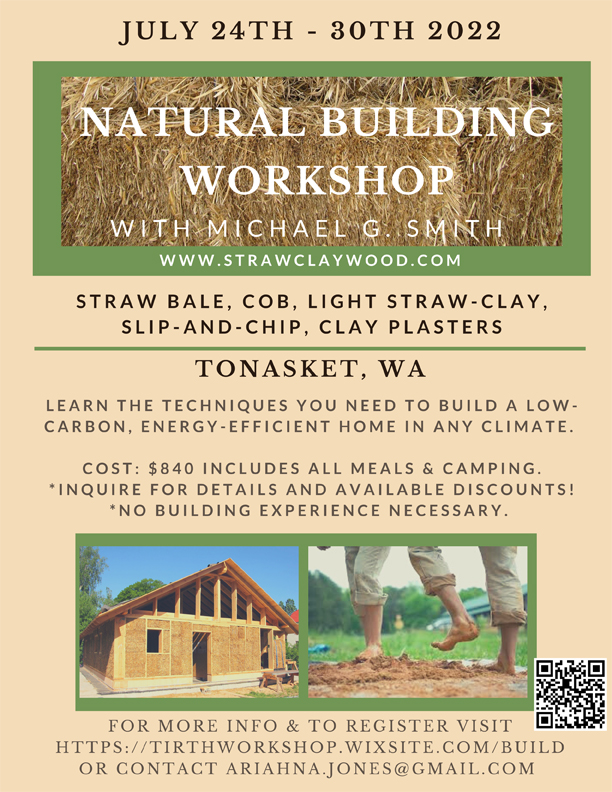 JULY 24TH - 30TH 2022

NATURAL BUILDING WORKSHOP

WITH MICHAEL G. SMITH

WWW.STRAWCLAYWOOD.COM

STRAW BALE, COB, LIGHT STRAW-CLAY, SLIP-AND-CHIP, CLAY PLASTERS

TONASKET, WA

LEARN THE TECHNIQUES YOU NEED TO BUILD A LOW-CARBON, ENERGY-EFFICIENT HOME IN ANY CLIMATE.

COST: $840 INCLUDES ALL MEALS & CAMPING.
*INQUIRE FOR DETAILS AND AVAILABLE DISCOUNTS!
*NO BUILDING EXPERIENCE NECESSARY.

FOR MORE INFO & TO REGISTER VISIT HTTPS://TIRTHWORKSHOP.WIXSITE.COM/BUILD OR CONTACT ARIAHNA.JONES@GMAIL.COM